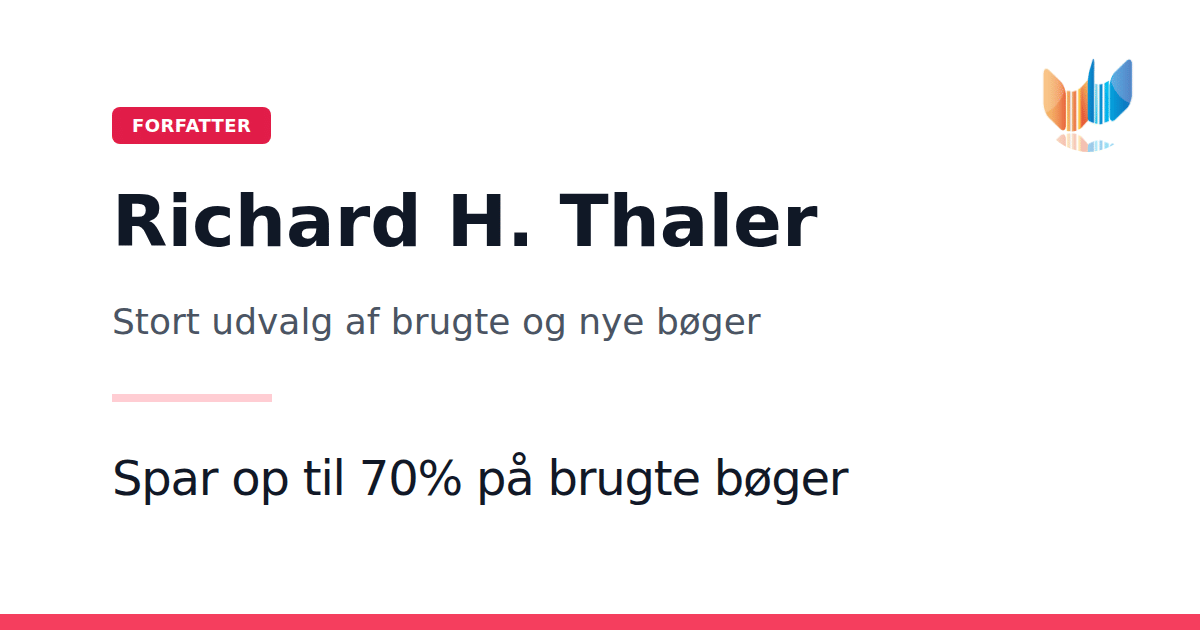 FORFATTER

Richard H. Thaler

Stort udvalg af brugte og nye bøger

Spar op til 70% på brugte bøger